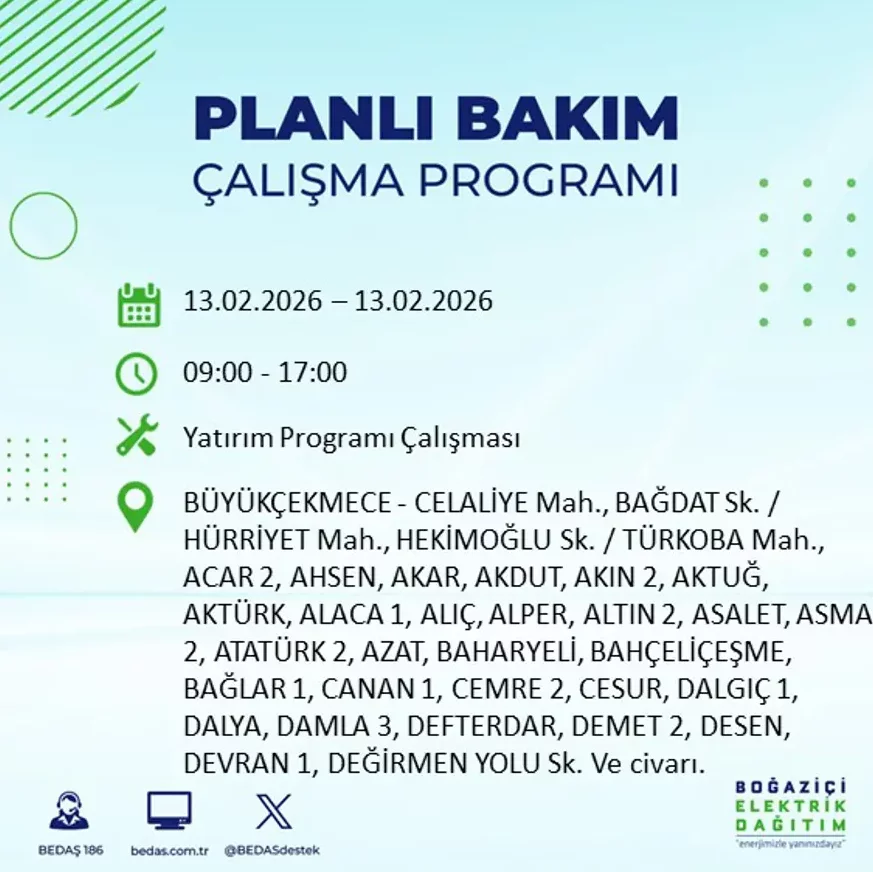 PLANLI BAKIM
ÇALIŞMA PROGRAMI

13.02.2026 – 13.02.2026

09:00 - 17:00

Yatırım Programı Çalışması

BÜYÜKÇEKMECE - CELALİYE Mah., BAĞDAT Sk. / HÜRRİYET Mah., HEKİMOĞLU Sk. / TÜRKOBA Mah., ACAR 2, AHSEN, AKAR, AKDUT, AKIN 2, AKTUĞ, AKTÜRK, ALACA 1, ALIÇ, ALPER, ALTIN 2, ASALET, ASMA 2, ATATÜRK 2, AZAT, BAHARYELİ, BAHÇELİÇEŞME, BAĞLAR 1, CANAN 1, CEMRE 2, CESUR, DALGIÇ 1, DALYA, DAMLA 3, DEFTERDAR, DEMET 2, DESEN, DEVRAN 1, DEĞİRMEN YOLU Sk. Ve civarı.

BEDAŞ 186
bedas.com.tr
@BEDASdestek

BOĞAZİÇİ
ELEKTRİK
DAĞITIM
"enerjimizle yanınızdayız"